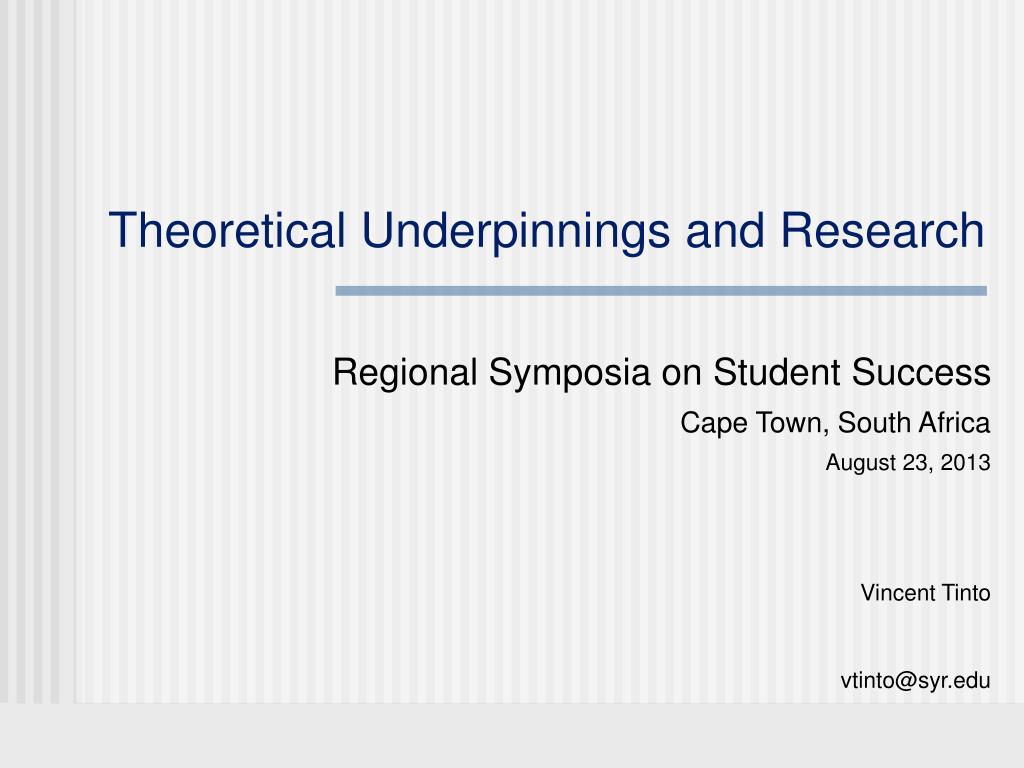 Theoretical Underpinnings and Research

Regional Symposia on Student Success

Cape Town, South Africa

August 23, 2013

Vincent Tinto

vtinto@syr.edu